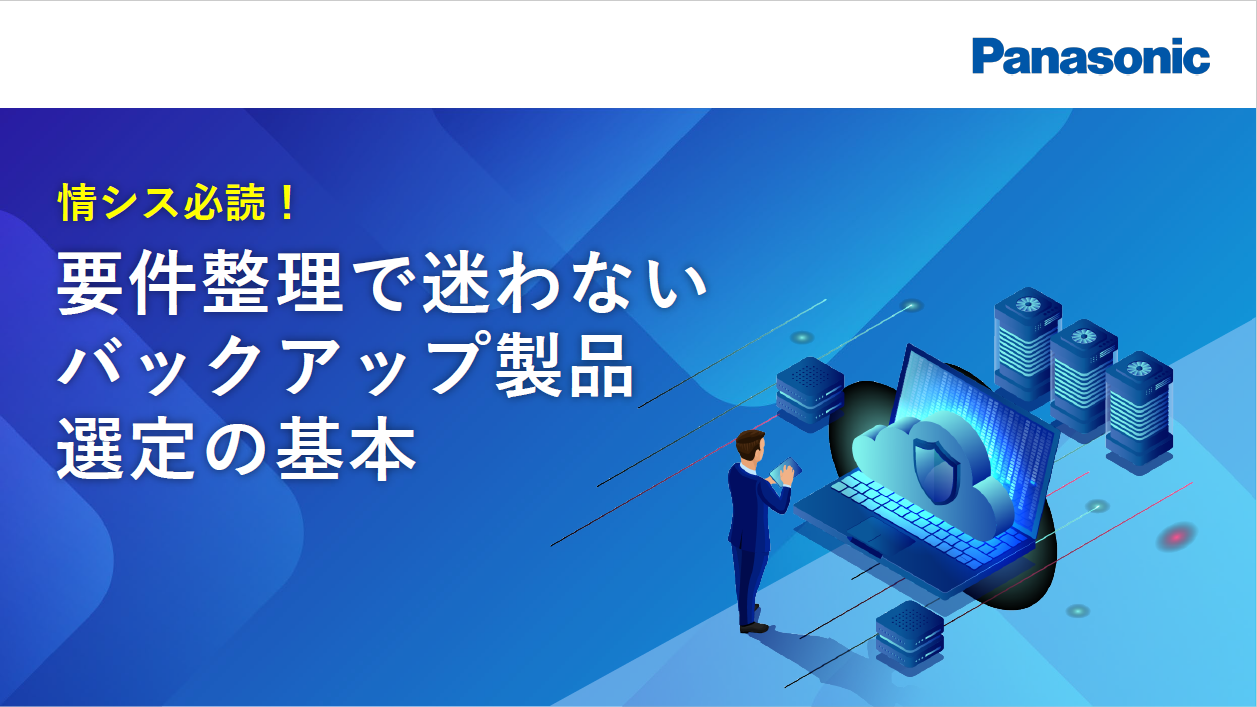 Panasonic

情シス必読！

要件整理で迷わない
バックアップ製品
選定の基本